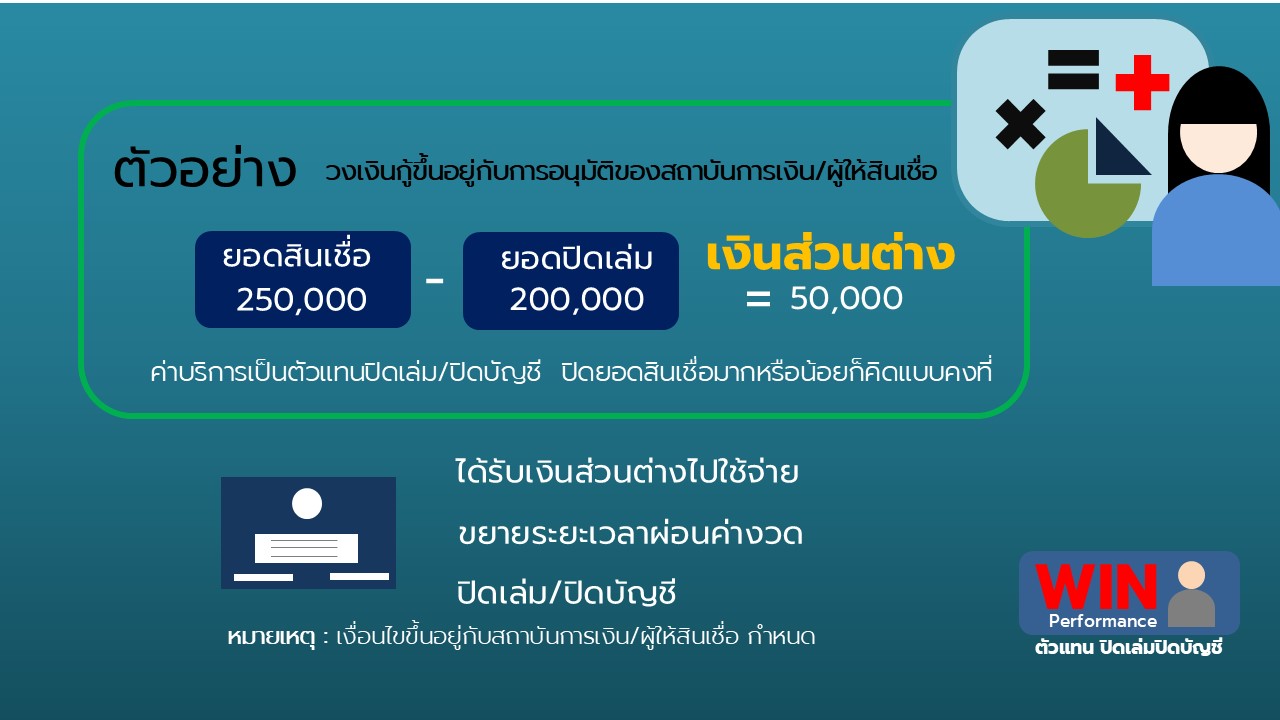 ตัวอย่าง วงเงินกู้ขึ้นอยู่กับการอนุมัติของสถาบันการเงิน/ผู้ให้สินเชื่อ

ยอดสินเชื่อ 250,000 - ยอดปิดเล่ม 200,000 เงินส่วนต่าง = 50,000

ค่าบริการเป็นตัวแทนปิดเล่ม/ปิดบัญชี ปิดยอดสินเชื่อมากหรือน้อยก็คิดแบบคงที่

ได้รับเงินส่วนต่างไปใช้จ่าย

ขยายระยะเวลาผ่อนค่างวด

ปิดเล่ม/ปิดบัญชี

หมายเหตุ : เงื่อนไขขึ้นอยู่กับสถาบันการเงิน/ผู้ให้สินเชื่อ กำหนด

WIN Performance
ตัวแทน ปิดเล่มปิดบัญชี